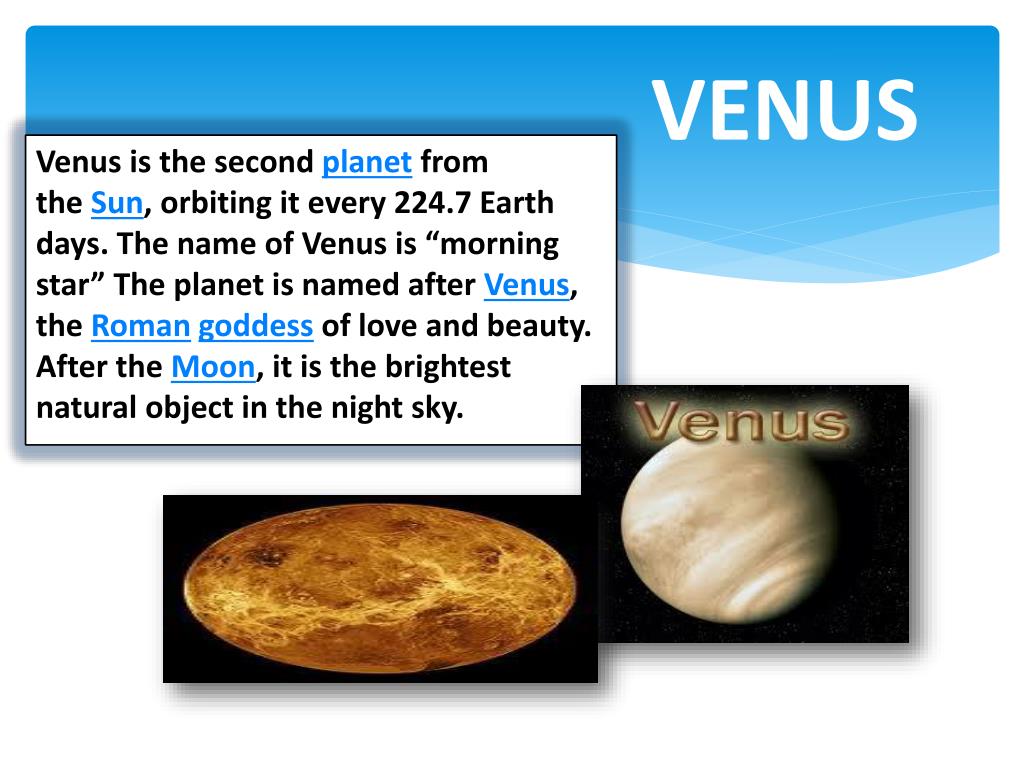 VENUS

Venus is the second planet from the Sun, orbiting it every 224.7 Earth days. The name of Venus is “morning star” The planet is named after Venus, the Roman goddess of love and beauty. After the Moon, it is the brightest natural object in the night sky.

Venus